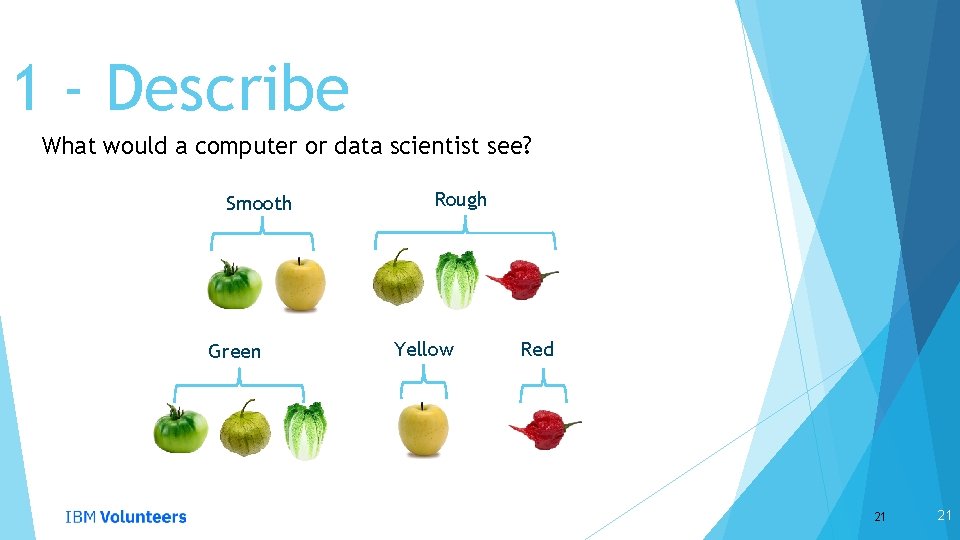 1 - Describe

What would a computer or data scientist see?

Smooth

Rough

Green

Yellow

Red

IBM Volunteers

21

21